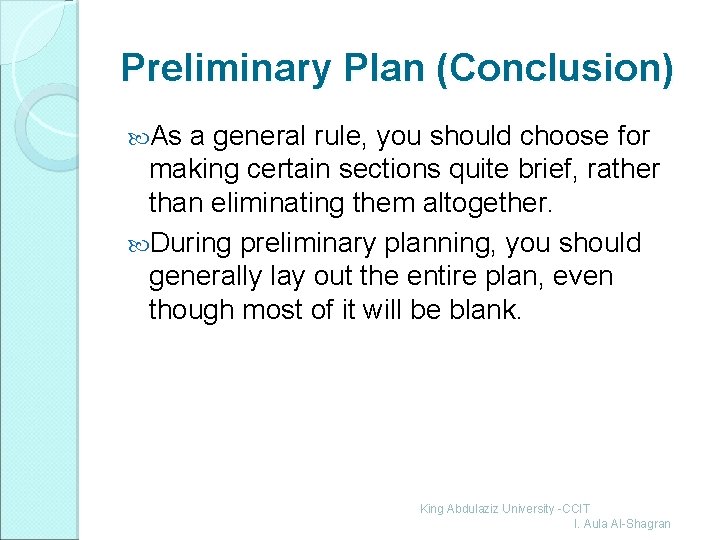 Preliminary Plan (Conclusion)

As a general rule, you should choose for making certain sections quite brief, rather than eliminating them altogether.

During preliminary planning, you should generally lay out the entire plan, even though most of it will be blank.

King Abdulaziz University -CCIT
I. Aula Al-Shagran